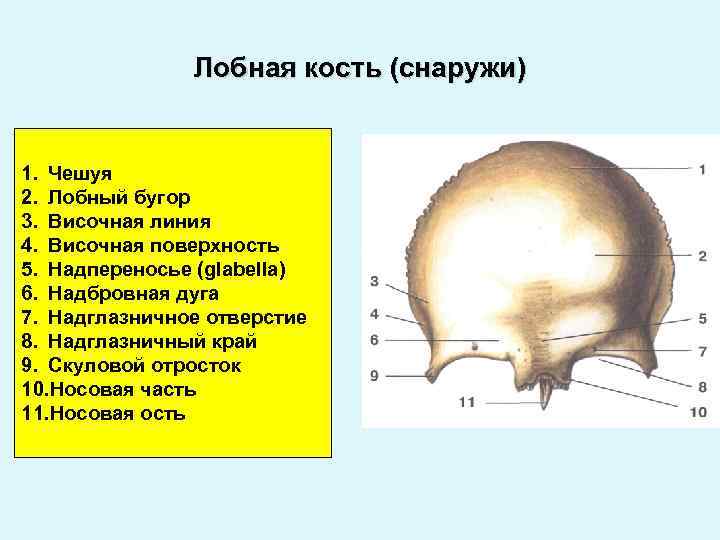 Лобная кость (снаружи)

1. Чешуя
2. Лобный бугор
3. Височная линия
4. Височная поверхность
5. Надпереносье (glabella)
6. Надбровная дуга
7. Надглазничное отверстие
8. Надглазничный край
9. Скуловой отросток
10.Носовая часть
11.Носовая ость

1
2
3
4
5
6
7
8
9
10
11